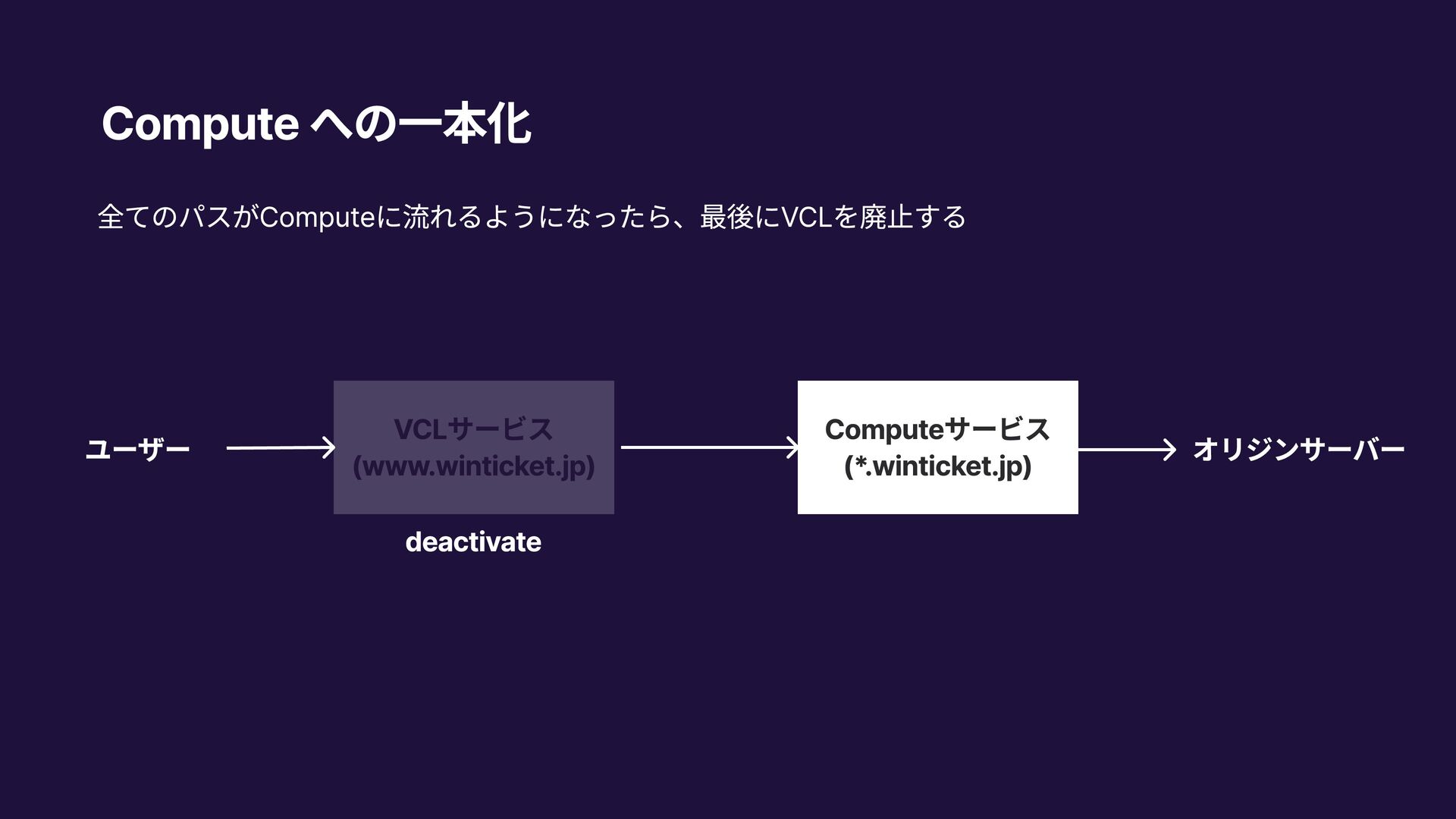 Compute への一本化

全てのパスがComputeに流れるようになったら、最後にVCLを廃止する

ユーザー

VCLサービス
(www.winticket.jp)

deactivate

Computeサービス
(*.winticket.jp)

オリジンサーバー